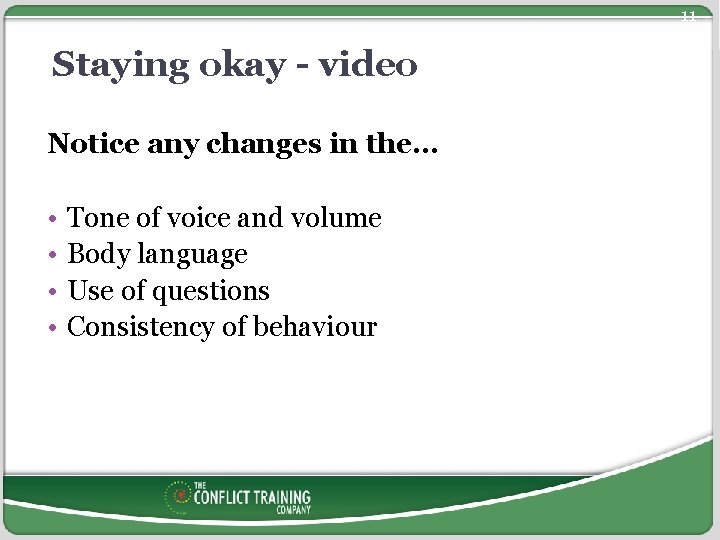 11

Staying okay - video

Notice any changes in the…

• Tone of voice and volume
• Body language
• Use of questions
• Consistency of behaviour

THE CONFLICT TRAINING COMPANY